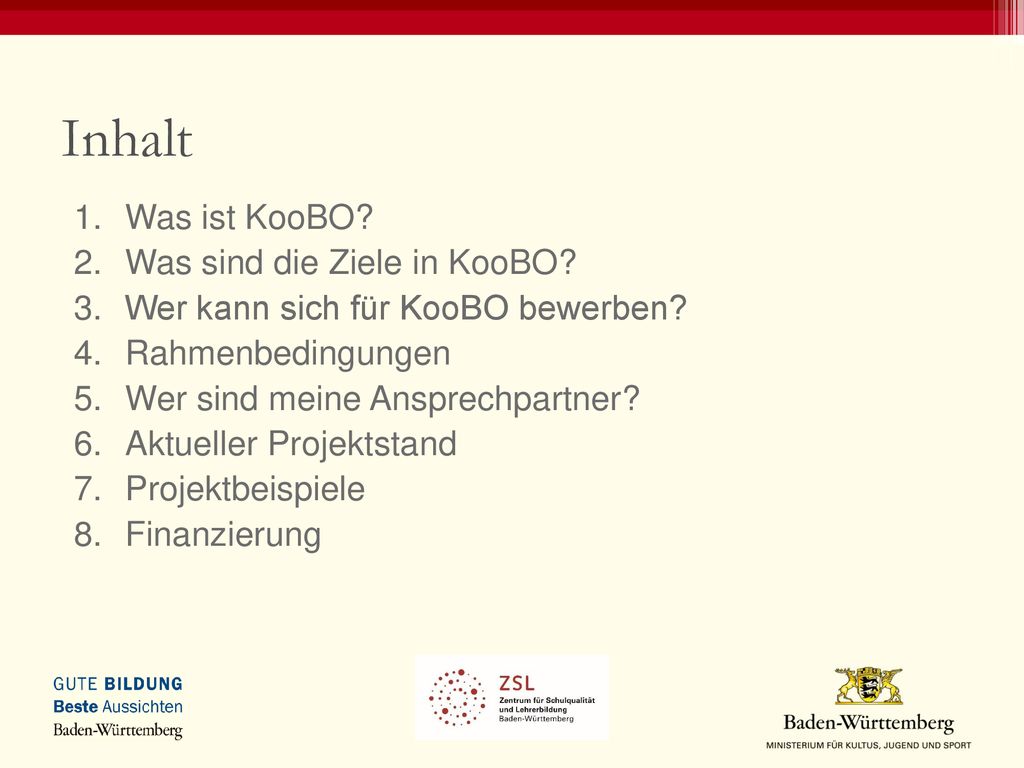 Inhalt

1. Was ist KooBO?
2. Was sind die Ziele in KooBO?
3. Wer kann sich für KooBO bewerben?
4. Rahmenbedingungen
5. Wer sind meine Ansprechpartner?
6. Aktueller Projektstand
7. Projektbeispiele
8. Finanzierung

GUTE BILDUNG
Beste Aussichten
Baden-Württemberg

ZSL
Zentrum für Schulqualität und Lehrerbildung
Baden-Württemberg

Baden-Württemberg
MINISTERIUM FÜR KULTUS, JUGEND UND SPORT